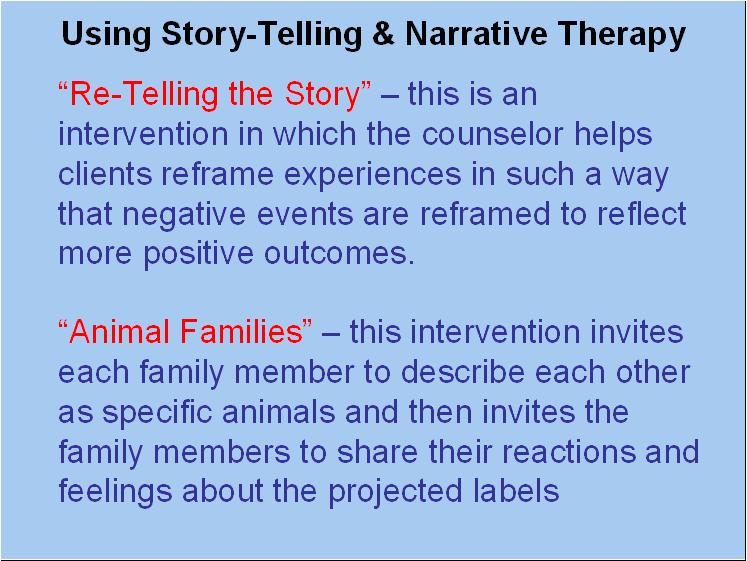 Using Story-Telling & Narrative Therapy

“Re-Telling the Story” – this is an intervention in which the counselor helps clients reframe experiences in such a way that negative events are reframed to reflect more positive outcomes.

“Animal Families” – this intervention invites each family member to describe each other as specific animals and then invites the family members to share their reactions and feelings about the projected labels